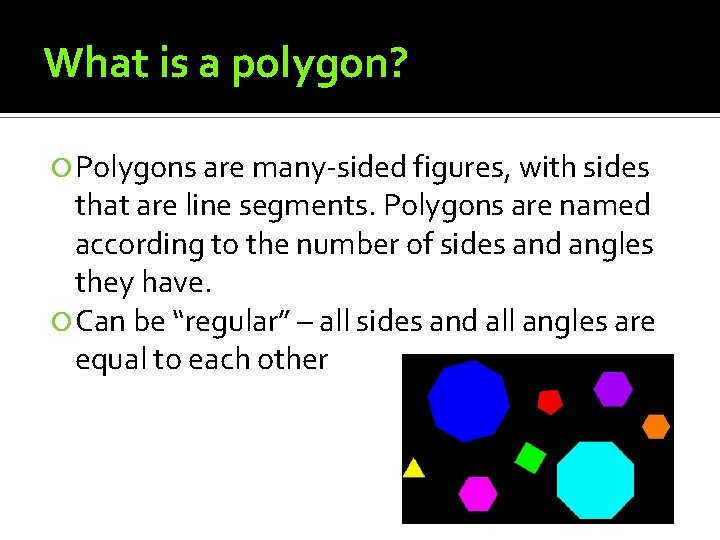 What is a polygon?

Polygons are many-sided figures, with sides that are line segments. Polygons are named according to the number of sides and angles they have.

Can be “regular” – all sides and all angles are equal to each other